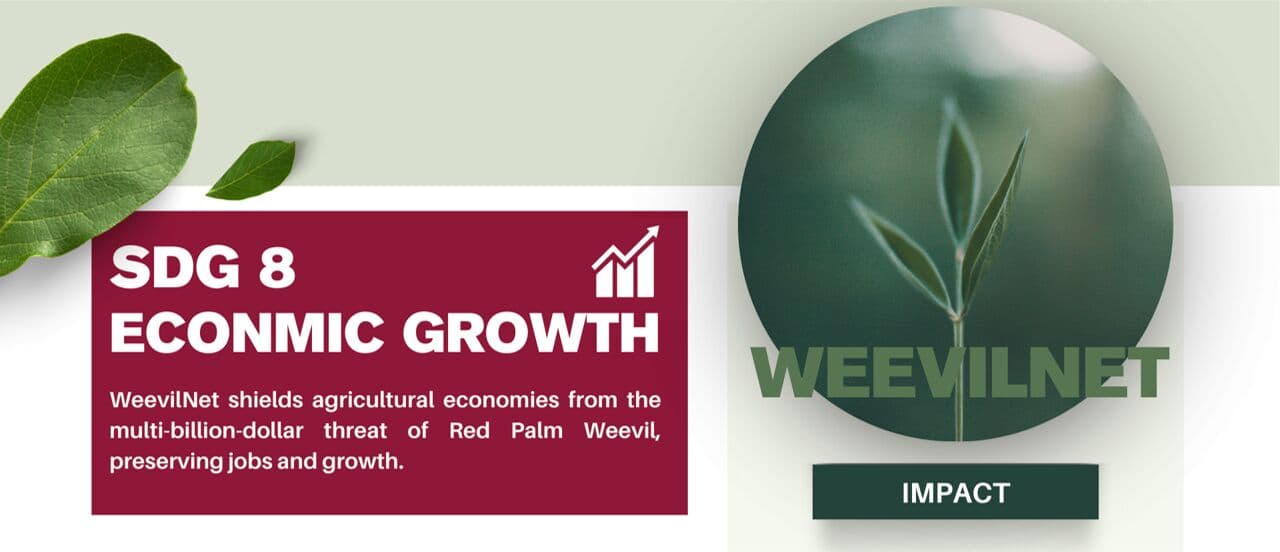 SDG 8
ECONMIC GROWTH

WeevilNet shields agricultural economies from the multi-billion-dollar threat of Red Palm Weevil, preserving jobs and growth.

WEEVILNET

IMPACT